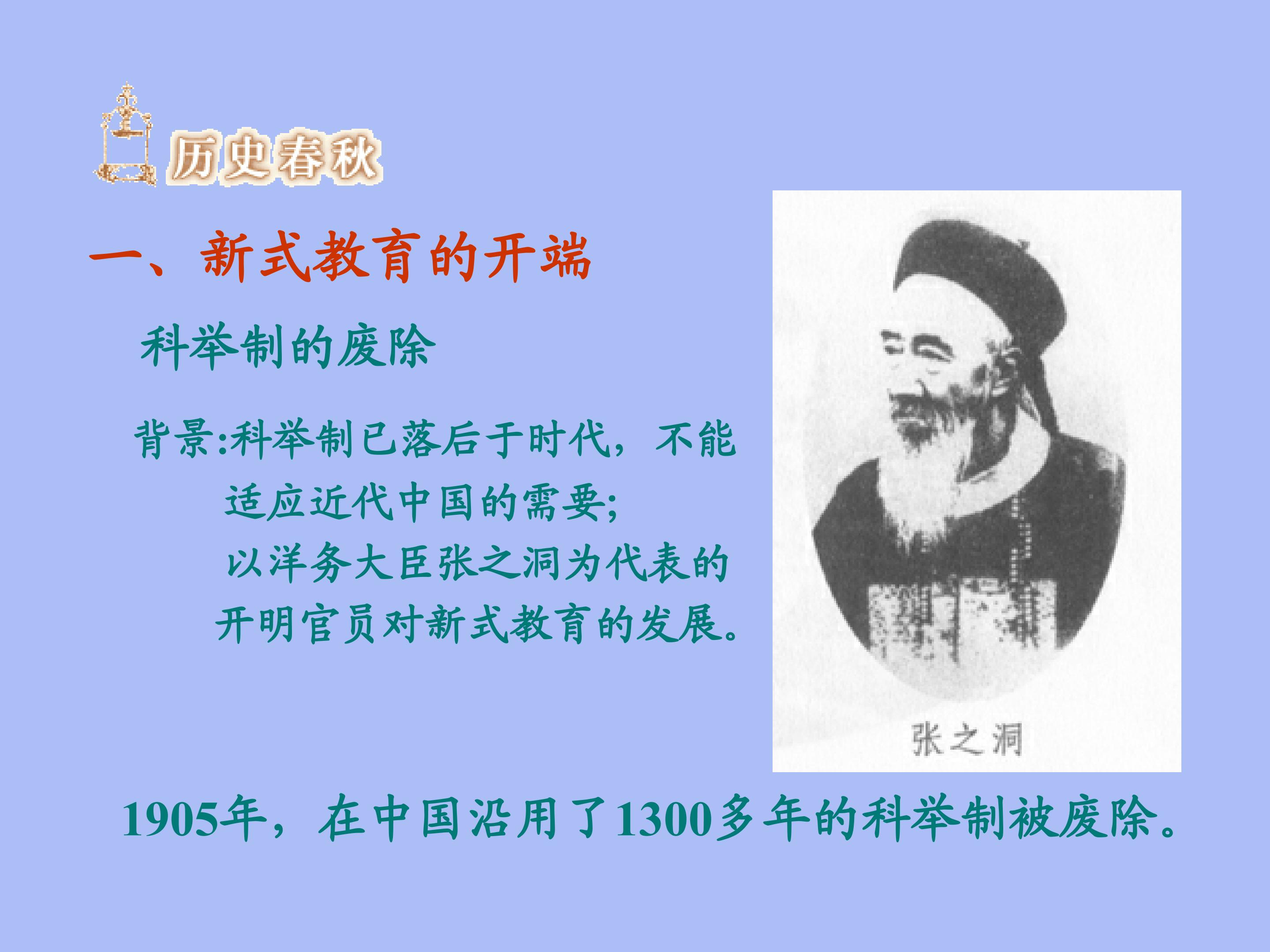 历史春秋

一、新式教育的开端

科举制的废除

背景:科举制已落后于时代，不能适应近代中国的需要;

以洋务大臣张之洞为代表的开明官员对新式教育的发展。

张之洞

1905年，在中国沿用了1300多年的科举制被废除。